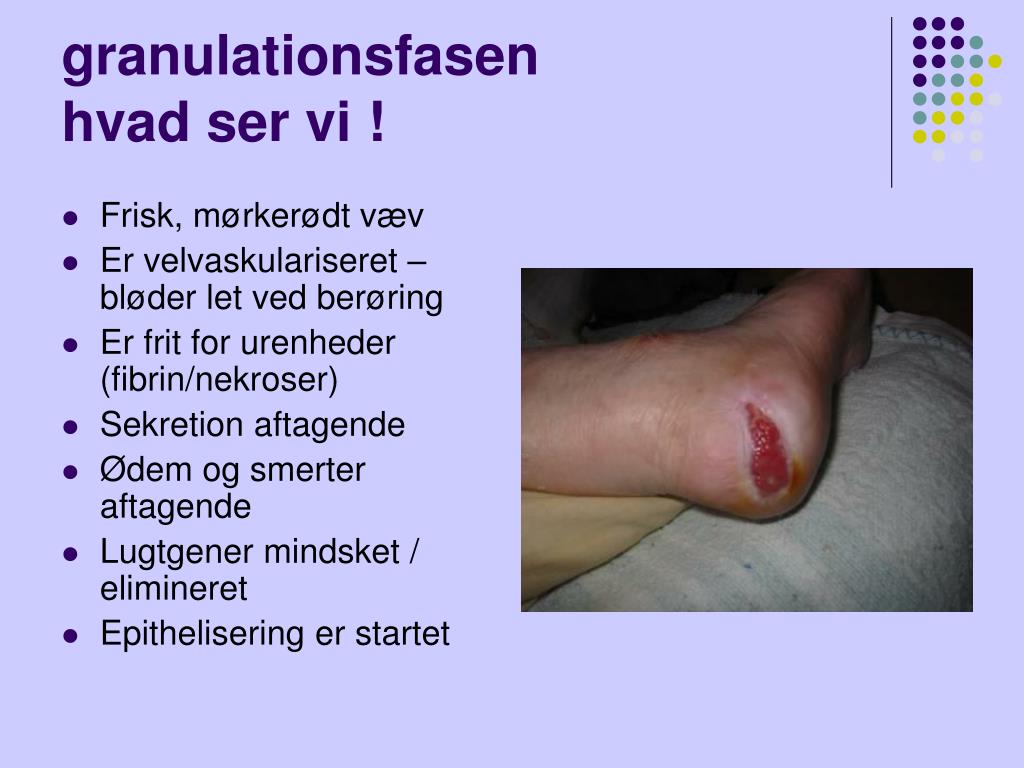 granulationsfasen
hvad ser vi !

- Frisk, mørkerødt væv
- Er velvaskulariseret – bløder let ved berøring
- Er frit for urenheder (fibrin/nekroser)
- Sekretion aftagende
- Ødem og smerter aftagende
- Lugtgener mindsket / elimineret
- Epithelisering er startet